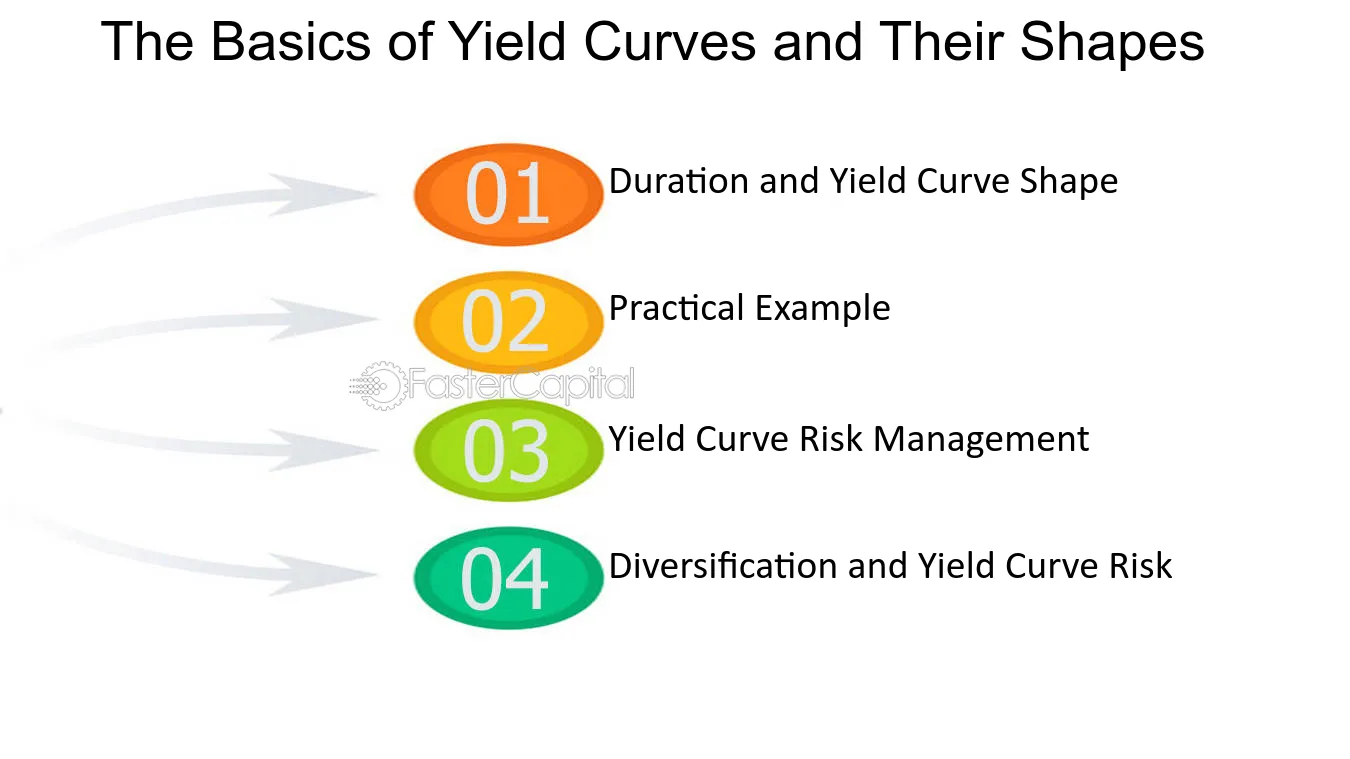 The Basics of Yield Curves and Their Shapes

01
Duration and Yield Curve Shape

02
Practical Example

03
Yield Curve Risk Management

04
Diversification and Yield Curve Risk

FasterCapital